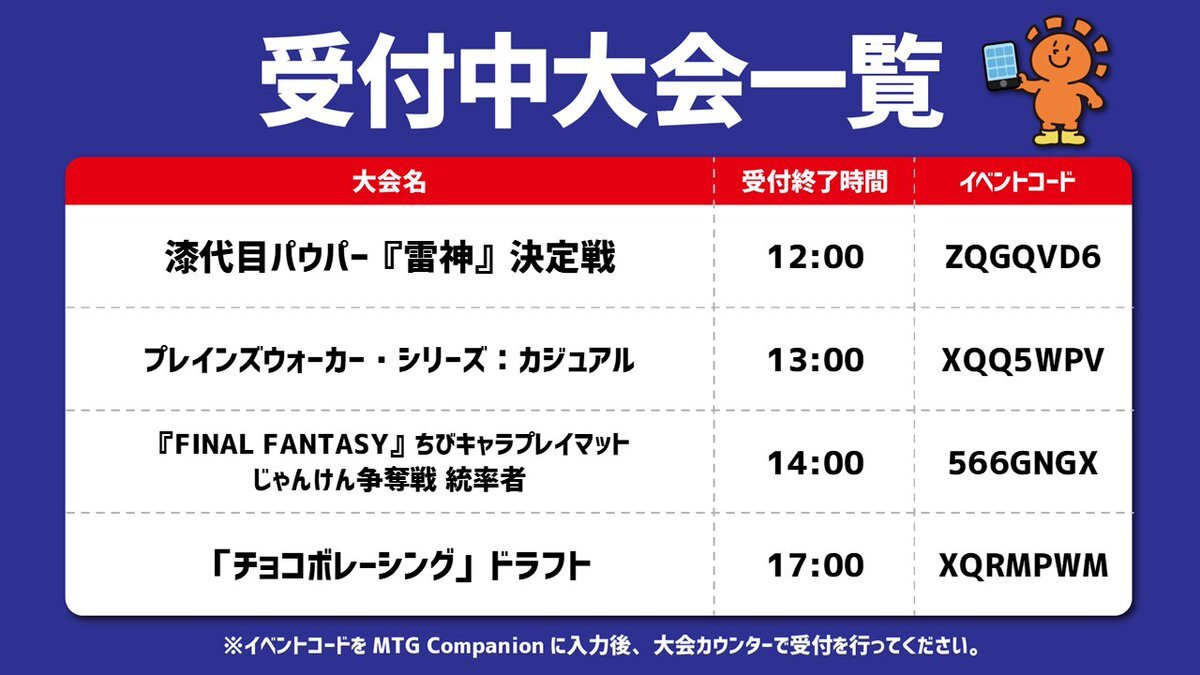 受付中大会一覧

| 大会名 | 受付終了時間 | イベントコード |
|---|---|---|
| 漆代目パウパー『雷神』決定戦 | 12:00 | ZQGQVD6 |
| プレインズウォーカー・シリーズ：カジュアル | 13:00 | XQQ5WPV |
| 『FINAL FANTASY』ちびキャラプレイマット じゃんけん争奪戦 統率者 | 14:00 | 566GNGX |
| 「チョコボレーシング」ドラフト | 17:00 | XQRMPWM |

※イベントコードを MTG Companion に入力後、大会カウンターで受付を行ってください。